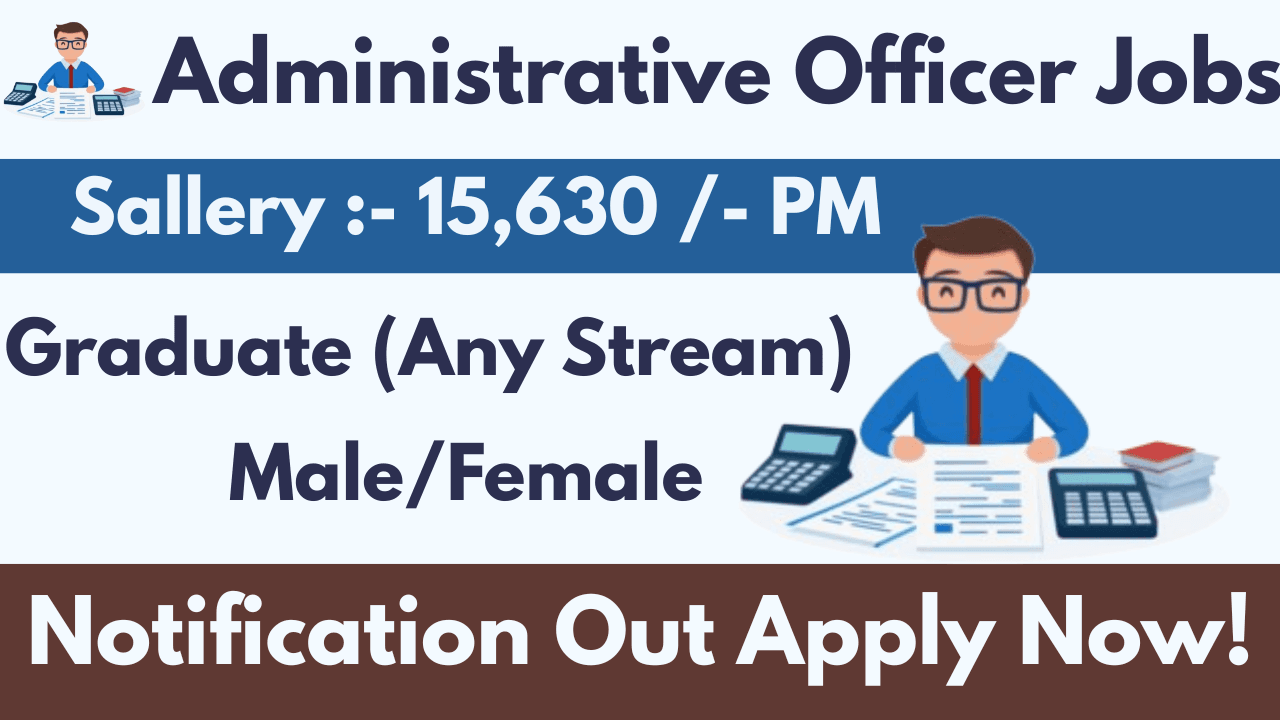 Administrative Officer Jobs

Sallery :- 15,630 /- PM

Graduate (Any Stream)

Male/Female

Notification Out Apply Now!